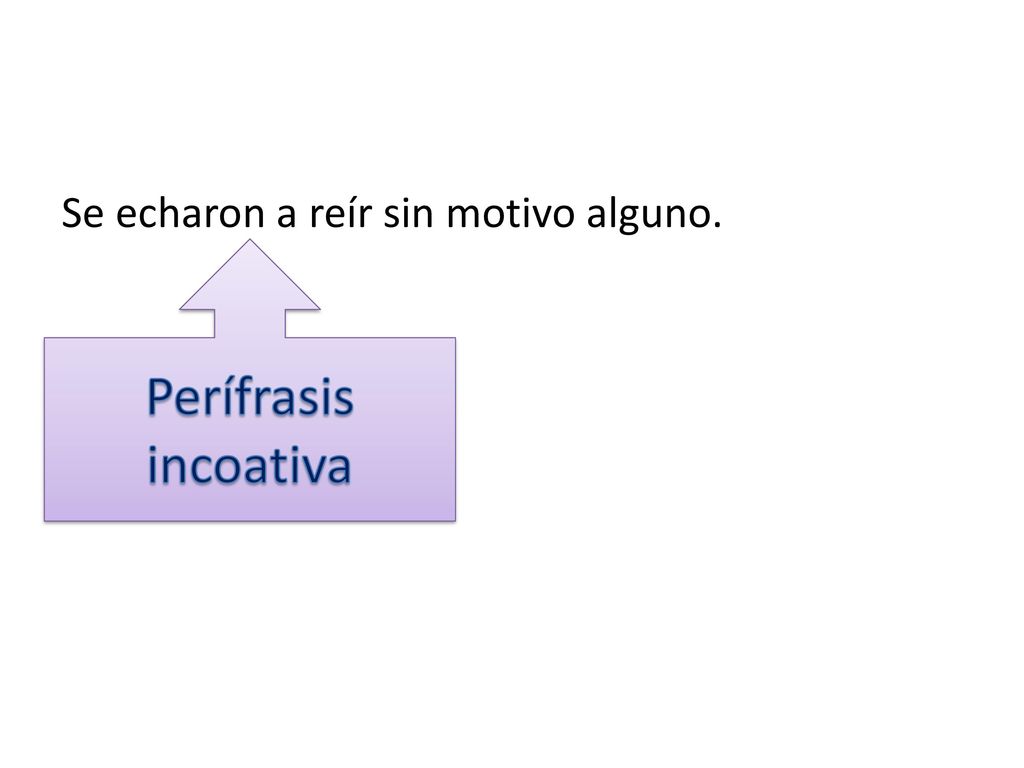 Se echaron a reír sin motivo alguno.

Perífrasis incoativa